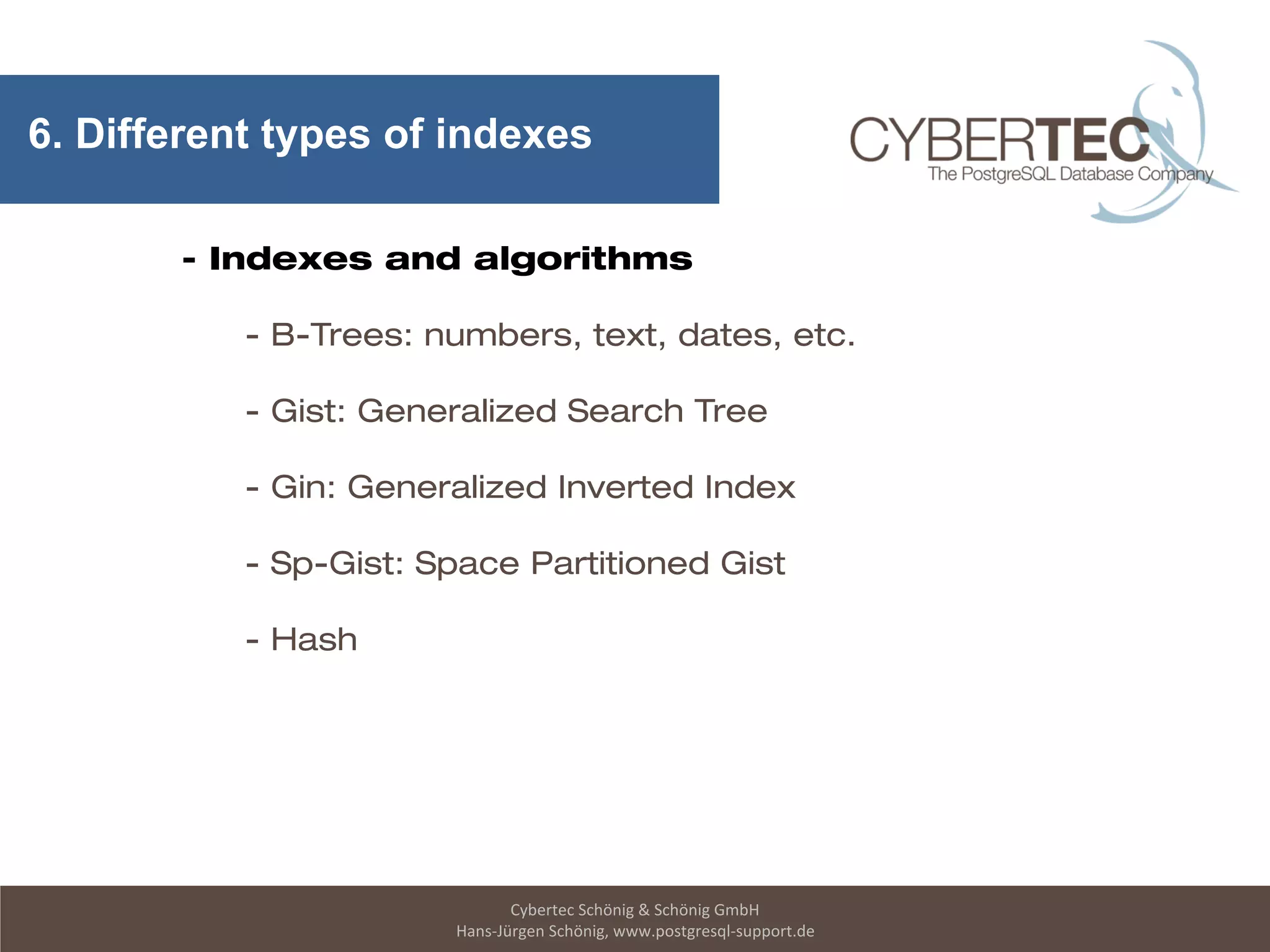 6. Different types of indexes

CYBERTEC
The PostgreSQL Database Company

- Indexes and algorithms

- B-Trees: numbers, text, dates, etc.

- Gist: Generalized Search Tree

- Gin: Generalized Inverted Index

- Sp-Gist: Space Partitioned Gist

- Hash

Cybertec Schönig & Schönig GmbH
Hans-Jürgen Schönig, www.postgresql-support.de